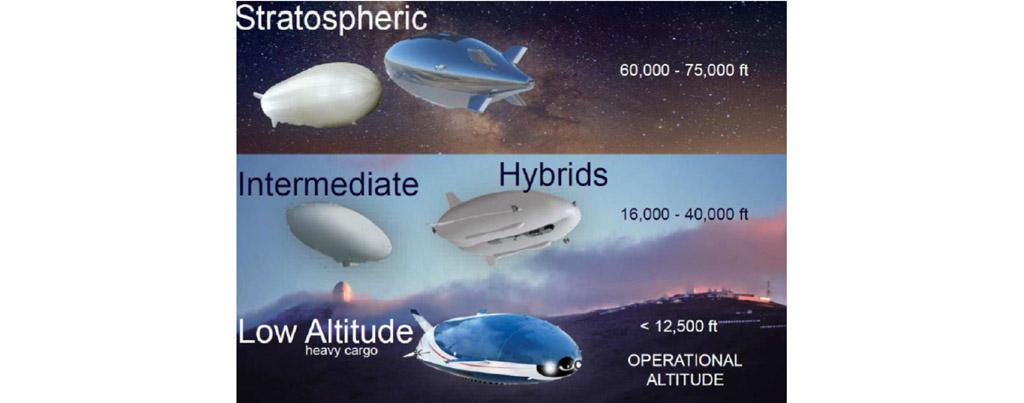 Stratospheric

60,000 - 75,000 ft

Intermediate

Hybrids

16,000 - 40,000 ft

Low Altitude
heavy cargo

< 12,500 ft

OPERATIONAL ALTITUDE